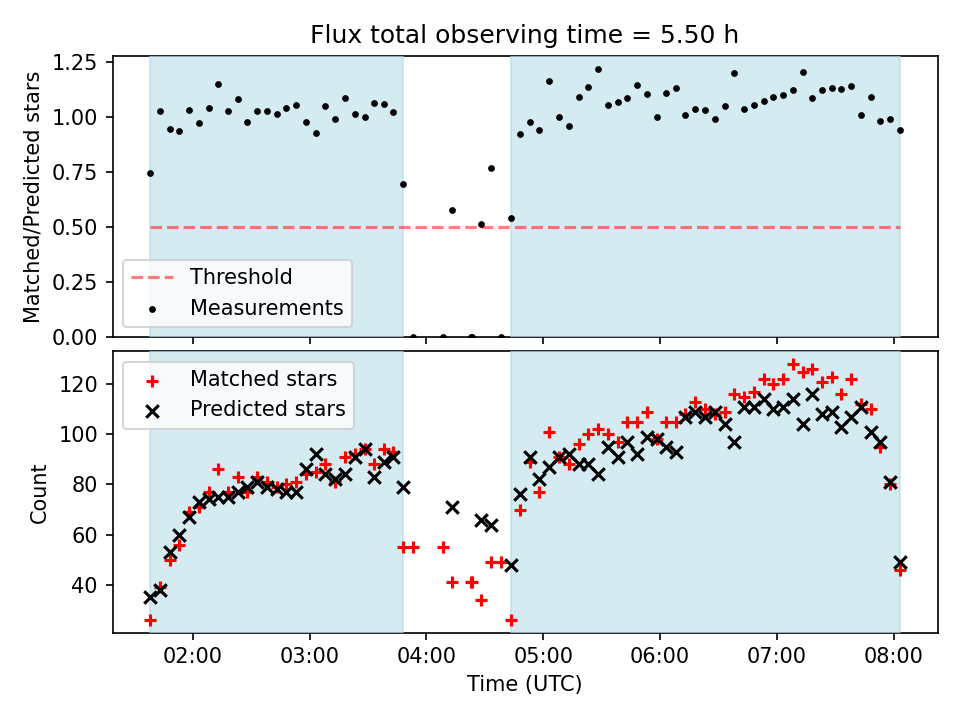 Flux total observing time = 5.50 h

Matched/Predicted stars

1.25
1.00
0.75
0.50
0.25
0.00

Threshold
Measurements

Count

120
100
80
60
40

Matched stars
Predicted stars

02:00
03:00
04:00
05:00
06:00
07:00
08:00

Time (UTC)